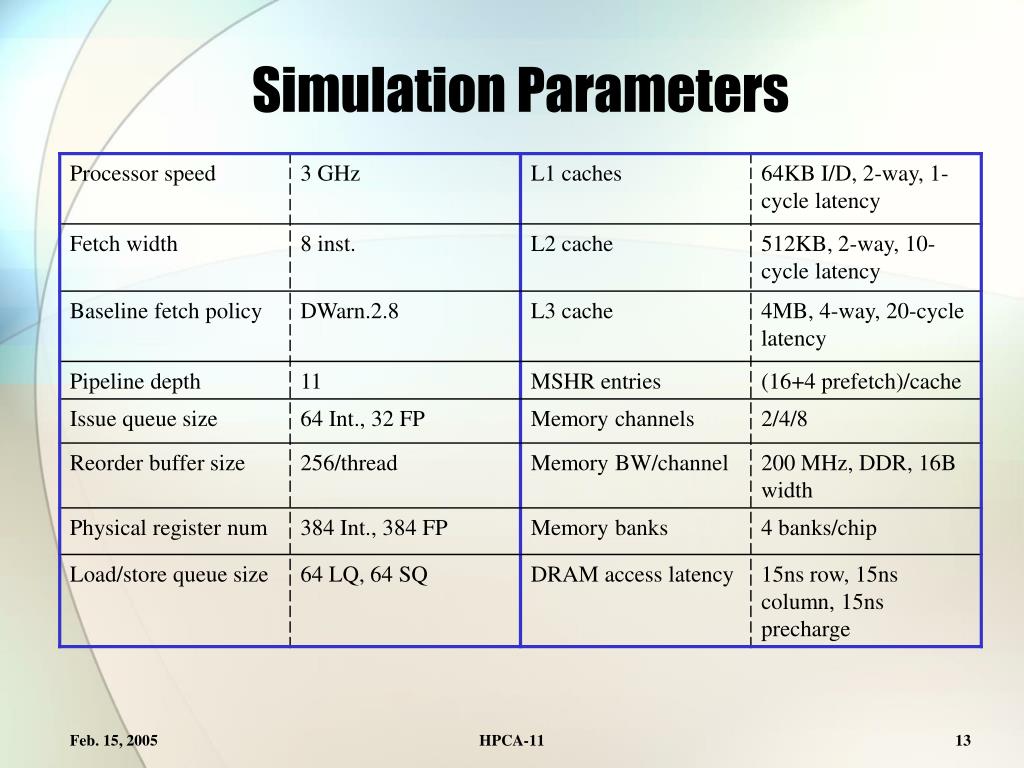 Simulation Parameters

| Processor speed | 3 GHz | L1 caches | 64KB I/D, 2-way, 1-cycle latency |
|---|---|---|---|
| Fetch width | 8 inst. | L2 cache | 512KB, 2-way, 10-cycle latency |
| Baseline fetch policy | DWarn.2.8 | L3 cache | 4MB, 4-way, 20-cycle latency |
| Pipeline depth | 11 | MSHR entries | (16+4 prefetch)/cache |
| Issue queue size | 64 Int., 32 FP | Memory channels | 2/4/8 |
| Reorder buffer size | 256/thread | Memory BW/channel | 200 MHz, DDR, 16B width |
| Physical register num | 384 Int., 384 FP | Memory banks | 4 banks/chip |
| Load/store queue size | 64 LQ, 64 SQ | DRAM access latency | 15ns row, 15ns column, 15ns precharge |

Feb. 15, 2005
HPCA-11
13